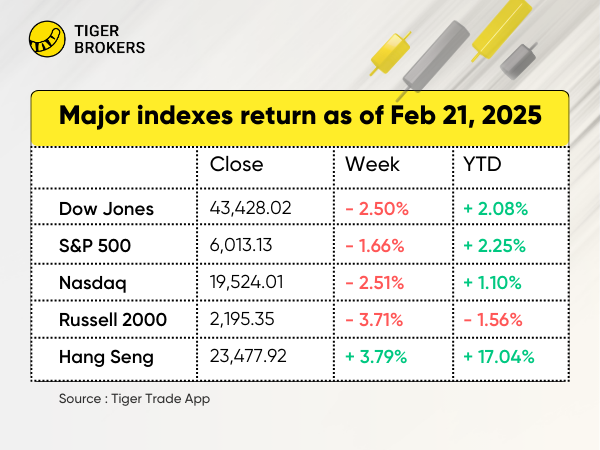 TIGER BROKERS

Major indexes return as of Feb 21, 2025

| | Close | Week | YTD |
|---|---|---|---|
| Dow Jones | 43,428.02 | - 2.50% | + 2.08% |
| S&P 500 | 6,013.13 | - 1.66% | + 2.25% |
| Nasdaq | 19,524.01 | - 2.51% | + 1.10% |
| Russell 2000 | 2,195.35 | - 3.71% | - 1.56% |
| Hang Seng | 23,477.92 | + 3.79% | + 17.04% |

Source : Tiger Trade App